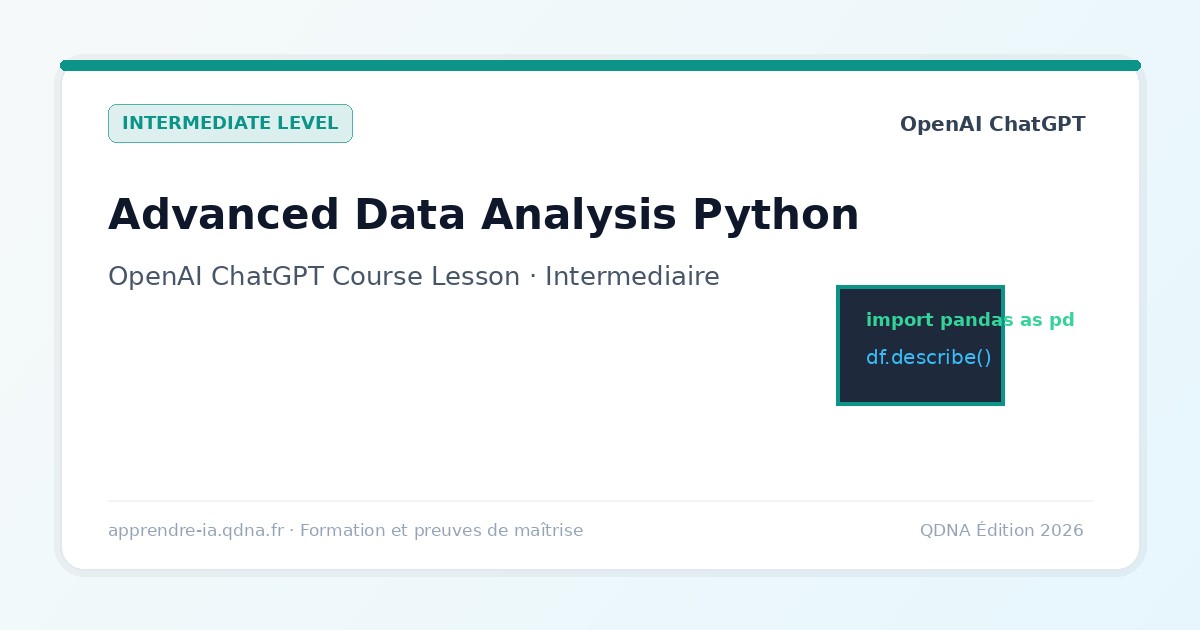 INTERMEDIATE LEVEL

OpenAI ChatGPT

Advanced Data Analysis Python

OpenAI ChatGPT Course Lesson · Intermediaire

import pandas as pd
df.describe()

apprendre-ia.qdna.fr · Formation et preuves de maîtrise

QDNA Édition 2026